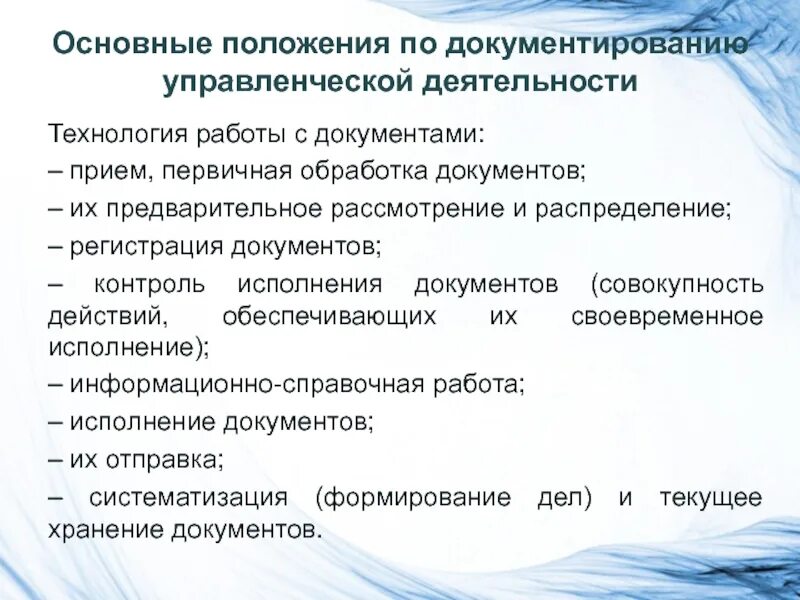 Основные положения по документированию управленческой деятельности

Технология работы с документами:

– прием, первичная обработка документов;

– их предварительное рассмотрение и распределение;

– регистрация документов;

– контроль исполнения документов (совокупность действий, обеспечивающих их своевременное исполнение);

– информационно-справочная работа;

– исполнение документов;

– их отправка;

– систематизация (формирование дел) и текущее хранение документов.